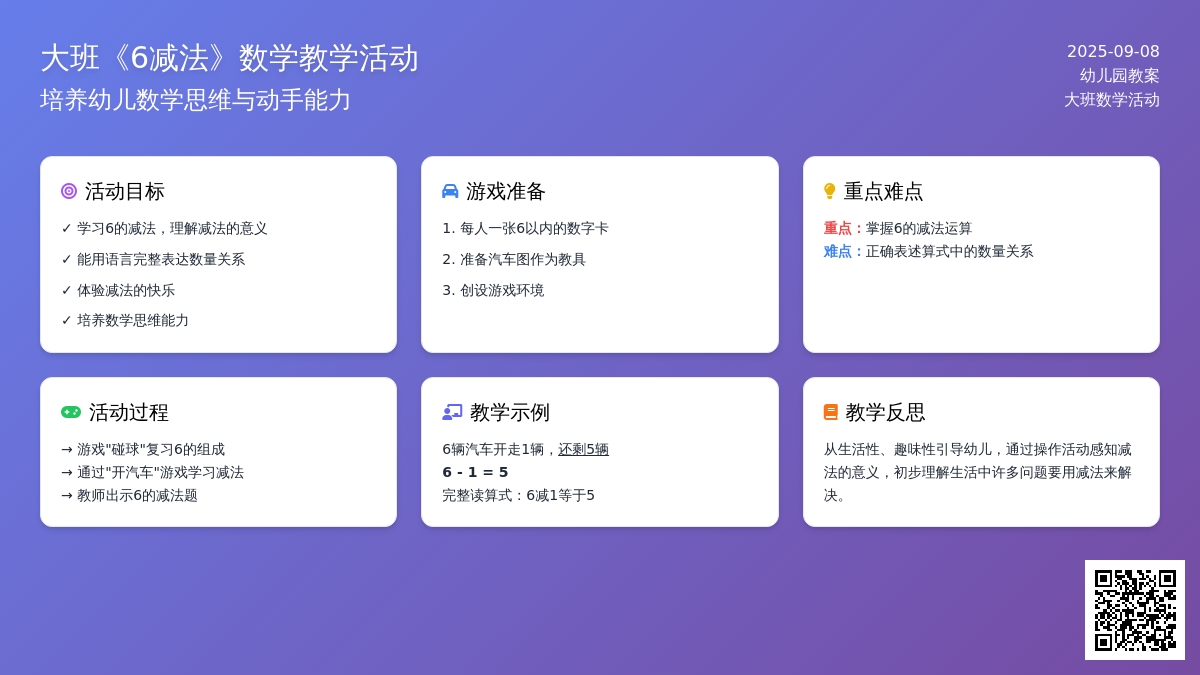 大班《6减法》数学教学活动
培养幼儿数学思维与动手能力

2025-09-08
幼儿园教案
大班数学活动

活动目标
✓ 学习6的减法，理解减法的意义
✓ 能用语言完整表达数量关系
✓ 体验减法的快乐
✓ 培养数学思维能力

游戏准备
1. 每人一张6以内的数字卡
2. 准备汽车图作为教具
3. 创设游戏环境

重点难点
重点：掌握6的减法运算
难点：正确表述算式中的数量关系

活动过程
→ 游戏"碰球"复习6的组成
→ 通过"开汽车"游戏学习减法
→ 教师出示6的减法题

教学示例
6辆汽车开走1辆，还剩5辆
$6 - 1 = 5$
完整读算式：6减1等于5

教学反思
从生活性、趣味性引导幼儿，通过操作活动感知减法的意义，初步理解生活中许多问题要用减法来解决。